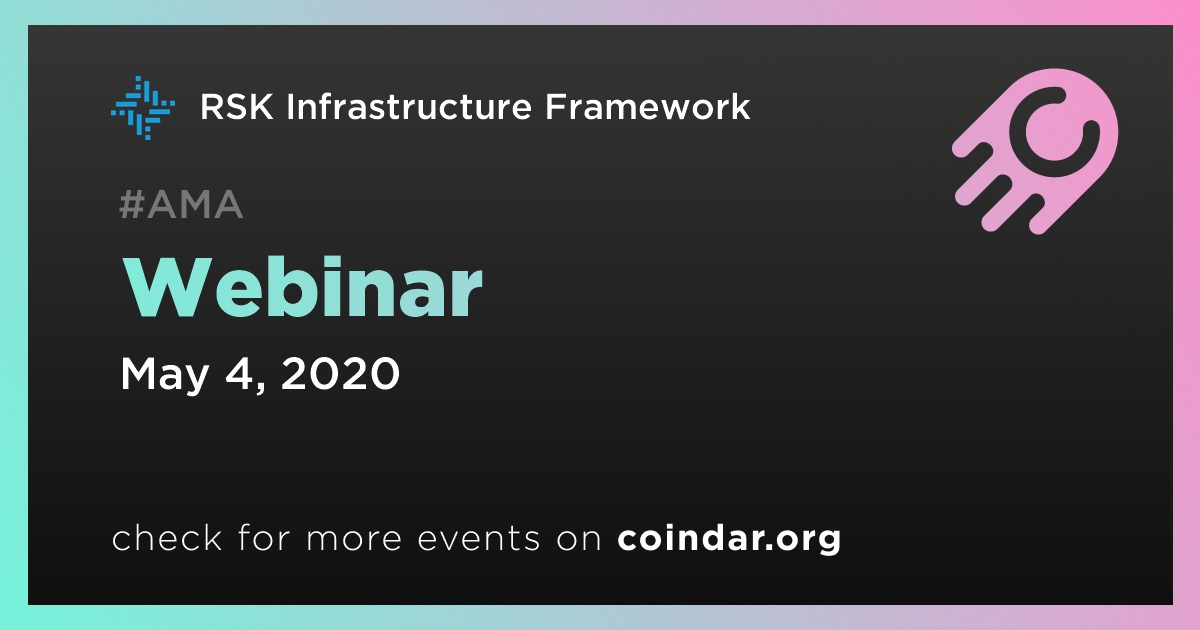 RSK Infrastructure Framework

#AMA

Webinar

May 4, 2020

check for more events on coindar.org